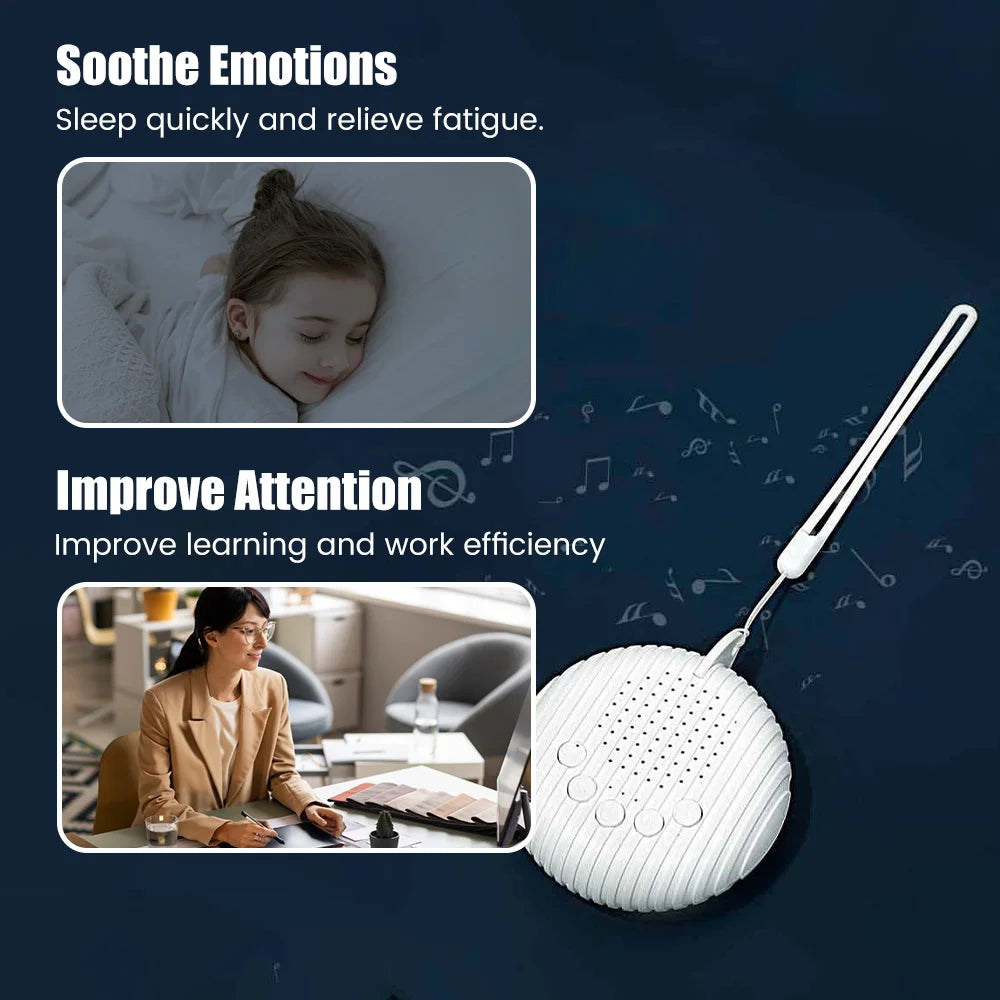 Soothe Emotions

Sleep quickly and relieve fatigue.

Improve Attention

Improve learning and work efficiency